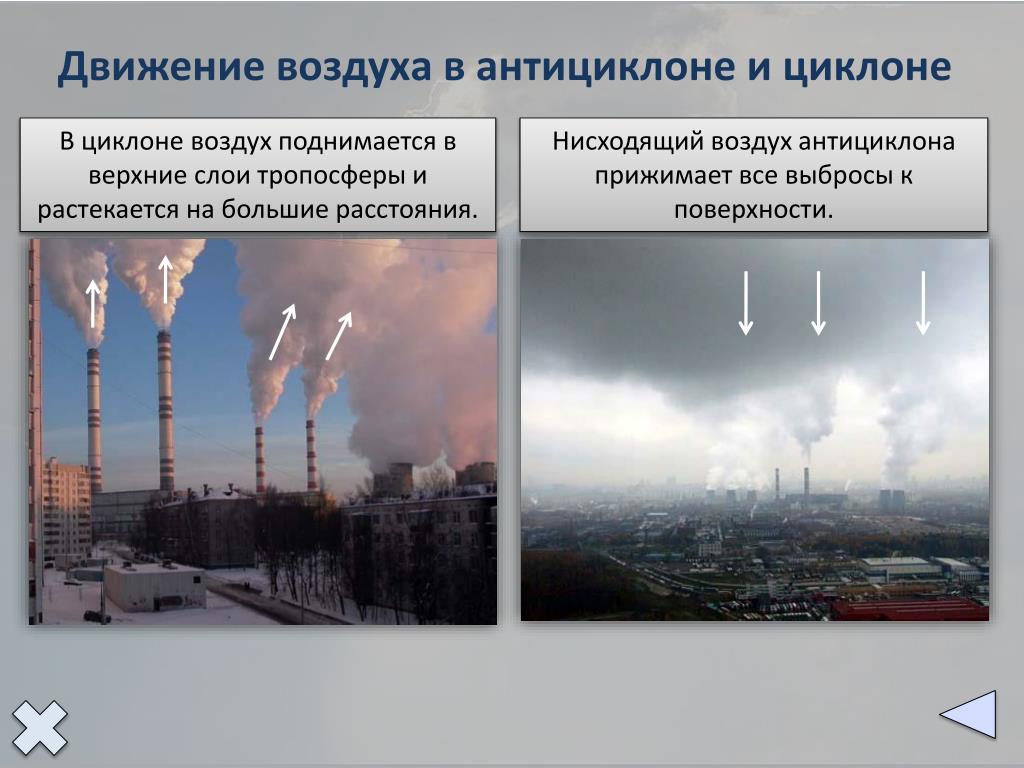 Движение воздуха в антициклоне и циклоне

В циклоне воздух поднимается в верхние слои тропосферы и растекается на большие расстояния.

Нисходящий воздух антициклона прижимает все выбросы к поверхности.